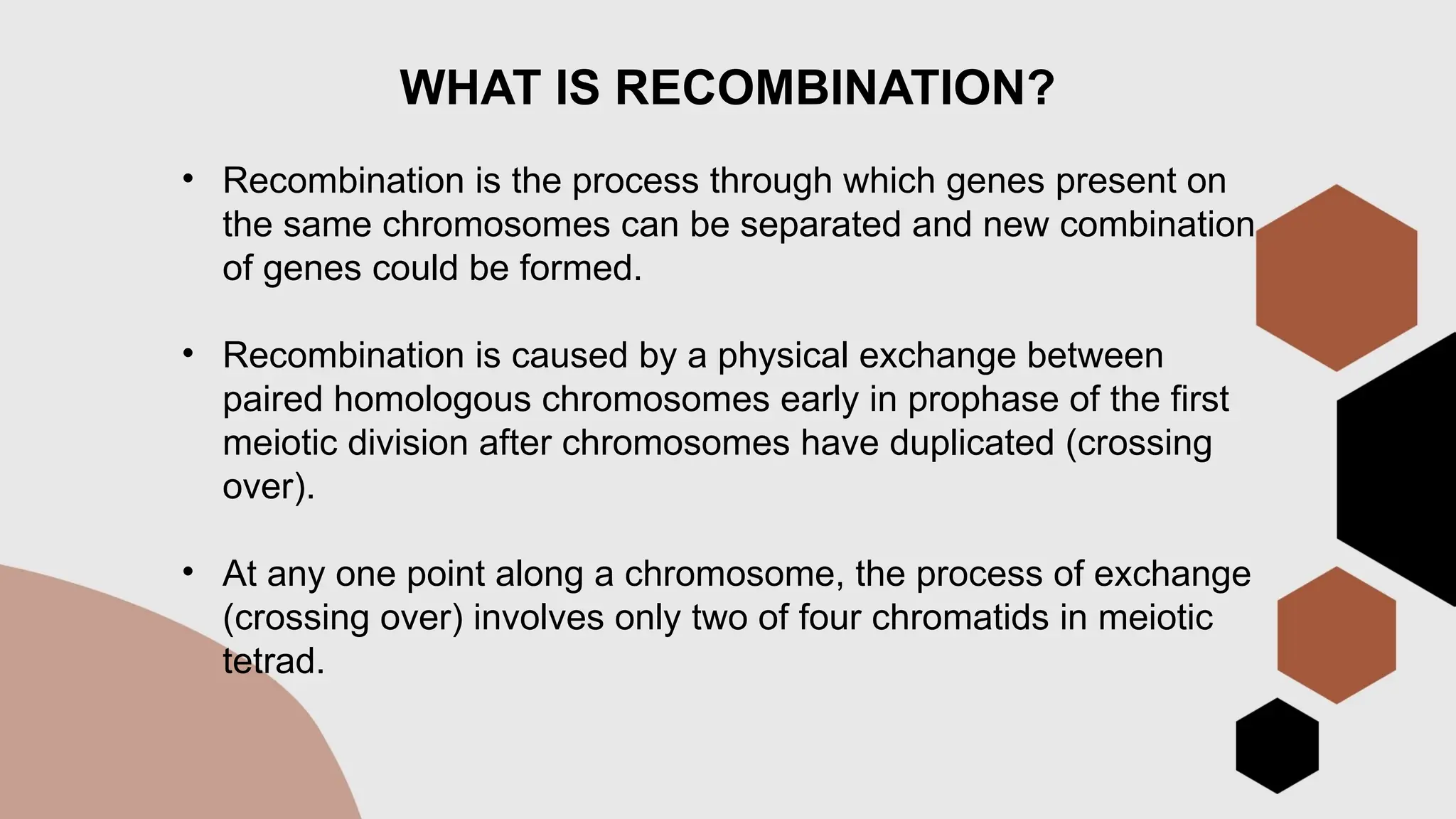 WHAT IS RECOMBINATION?

• Recombination is the process through which genes present on the same chromosomes can be separated and new combination of genes could be formed.

• Recombination is caused by a physical exchange between paired homologous chromosomes early in prophase of the first meiotic division after chromosomes have duplicated (crossing over).

• At any one point along a chromosome, the process of exchange (crossing over) involves only two of four chromatids in meiotic tetrad.